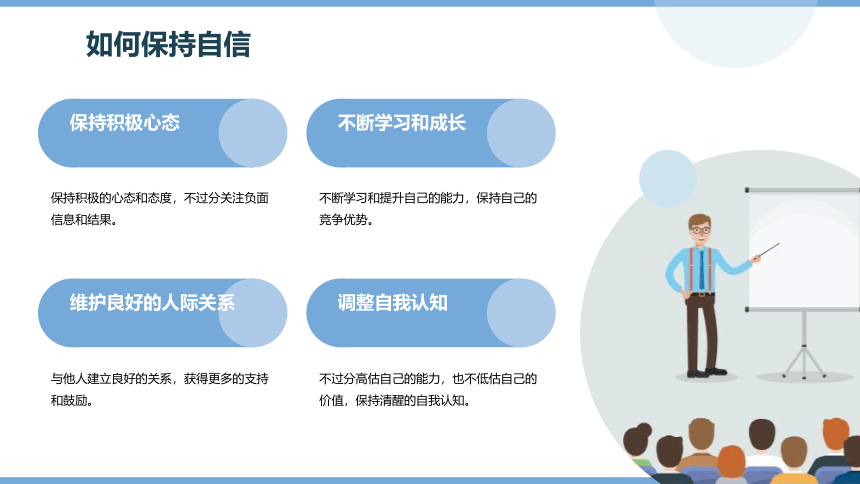 如何保持自信

保持积极心态

保持积极的心态和态度，不过分关注负面信息和结果。

不断学习和成长

不断学习和提升自己的能力，保持自己的竞争优势。

维护良好的人际关系

与他人建立良好的关系，获得更多的支持和鼓励。

调整自我认知

不过分高估自己的能力，也不低估自己的价值，保持清醒的自我认知。